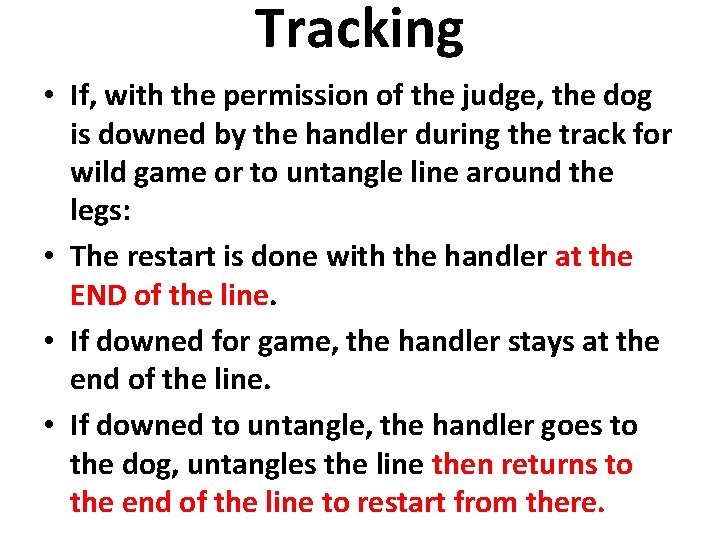 Tracking

• If, with the permission of the judge, the dog is downed by the handler during the track for wild game or to untangle line around the legs:

• The restart is done with the handler at the END of the line.

• If downed for game, the handler stays at the end of the line.

• If downed to untangle, the handler goes to the dog, untangles the line then returns to the end of the line to restart from there.